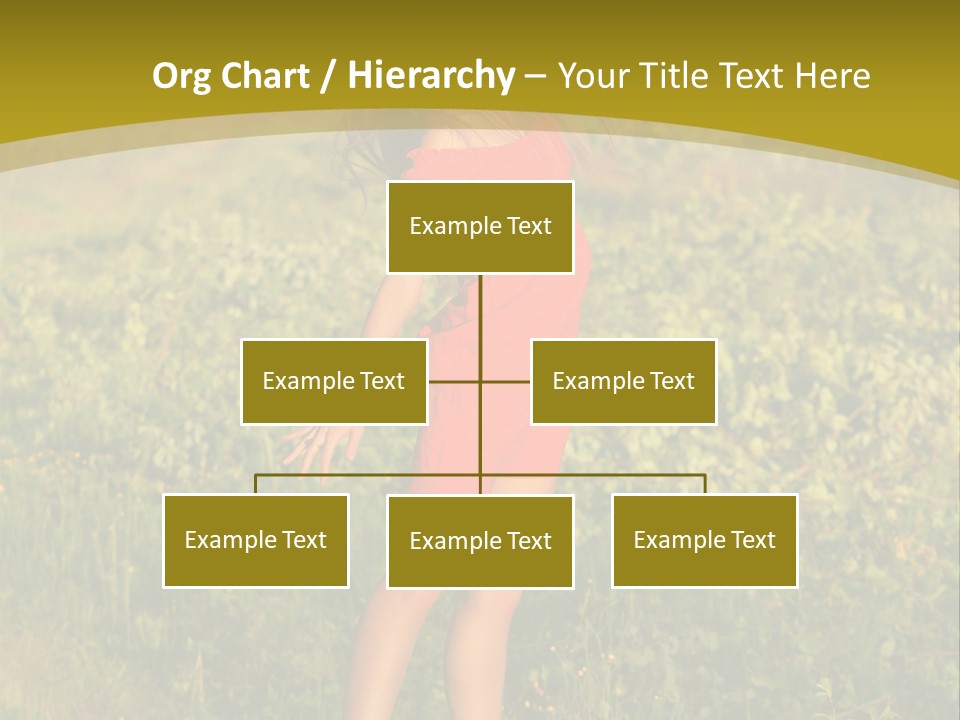 Org Chart / Hierarchy – Your Title Text Here

Example Text

Example Text

Example Text

Example Text

Example Text

Example Text